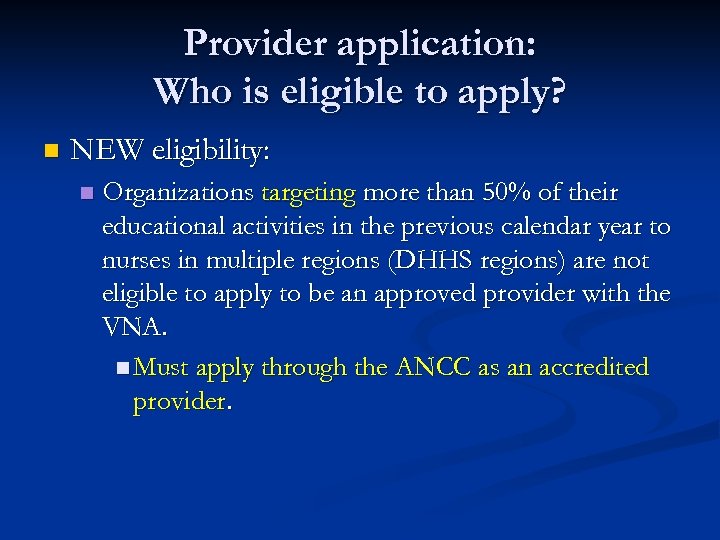 Provider application:
Who is eligible to apply?

NEW eligibility:

Organizations targeting more than 50% of their educational activities in the previous calendar year to nurses in multiple regions (DHHS regions) are not eligible to apply to be an approved provider with the VNA.

Must apply through the ANCC as an accredited provider.